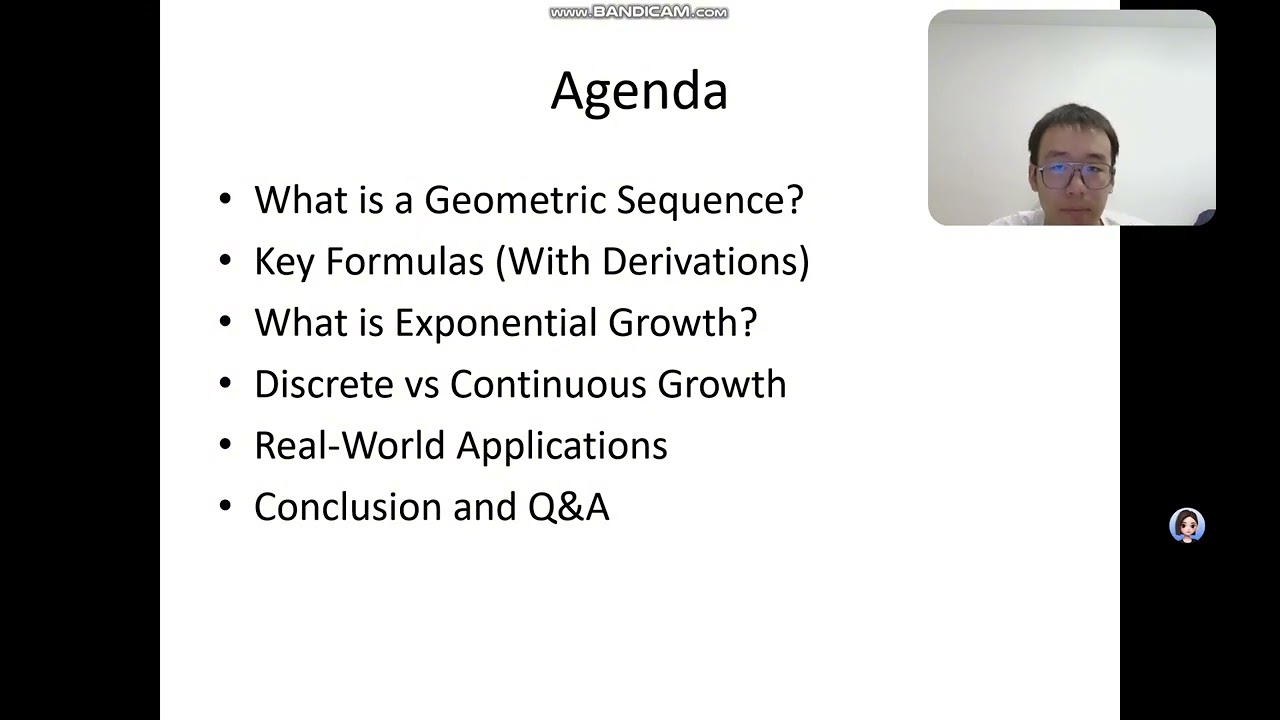 www.BANDICAM.com

Agenda

• What is a Geometric Sequence?
• Key Formulas (With Derivations)
• What is Exponential Growth?
• Discrete vs Continuous Growth
• Real-World Applications
• Conclusion and Q&A